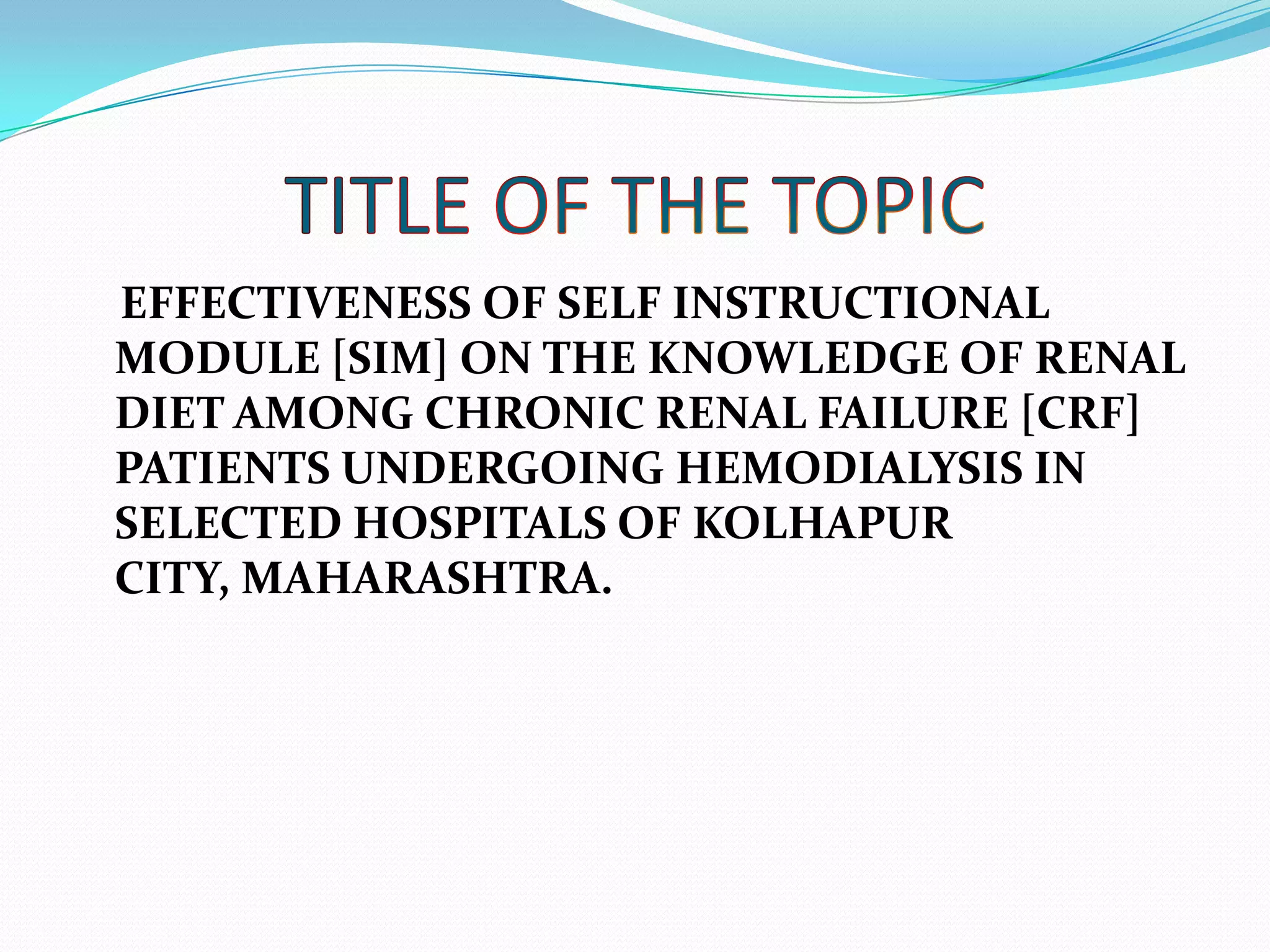 TITLE OF THE TOPIC

EFFECTIVENESS OF SELF INSTRUCTIONAL MODULE [SIM] ON THE KNOWLEDGE OF RENAL DIET AMONG CHRONIC RENAL FAILURE [CRF] PATIENTS UNDERGOING HEMODIALYSIS IN SELECTED HOSPITALS OF KOLHAPUR CITY, MAHARASHTRA.